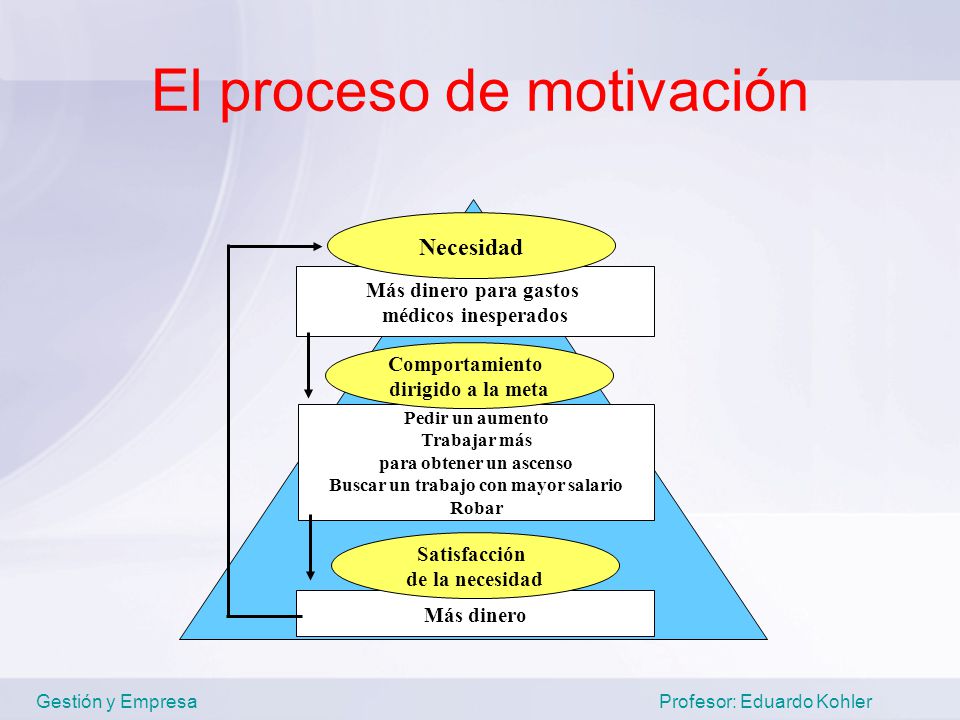 El proceso de motivación

Necesidad

Más dinero para gastos médicos inesperados

Comportamiento dirigido a la meta

Pedir un aumento
Trabajar más
para obtener un ascenso
Buscar un trabajo con mayor salario
Robar

Satisfacción de la necesidad

Más dinero

Gestión y Empresa

Profesor: Eduardo Kohler